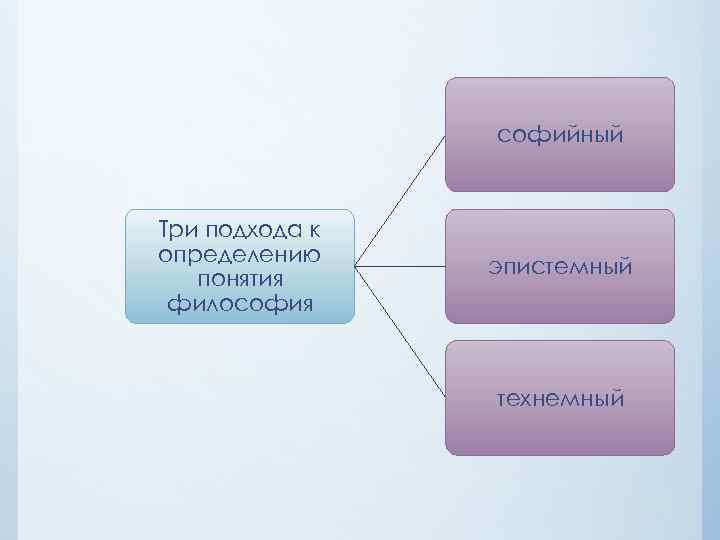 Три подхода к определению понятия философия

софийный

эпистемный

технемный